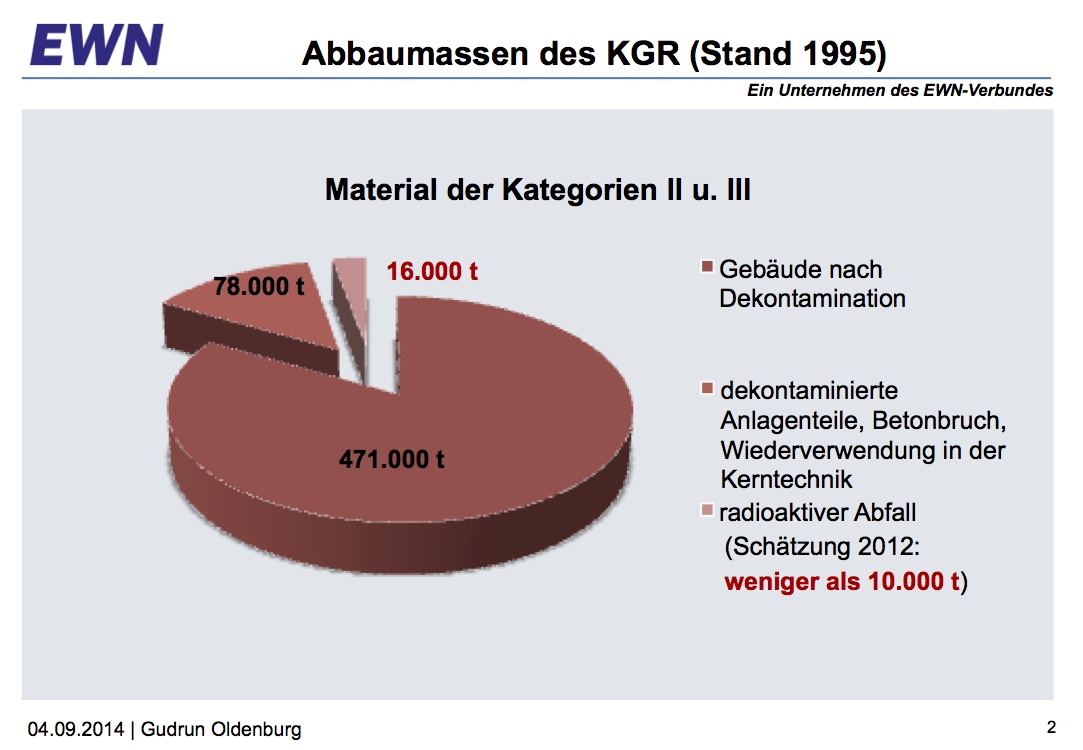 EWN

Abbaumassen des KGR (Stand 1995)

Ein Unternehmen des EWN-Verbundes

Material der Kategorien II u. III

78.000 t

16.000 t

471.000 t

Gebäude nach Dekontamination

dekontaminierte Anlagenteile, Betonbruch, Wiederverwendung in der Kerntechnik

radioaktiver Abfall (Schätzung 2012: weniger als 10.000 t)

04.09.2014 | Gudrun Oldenburg

2